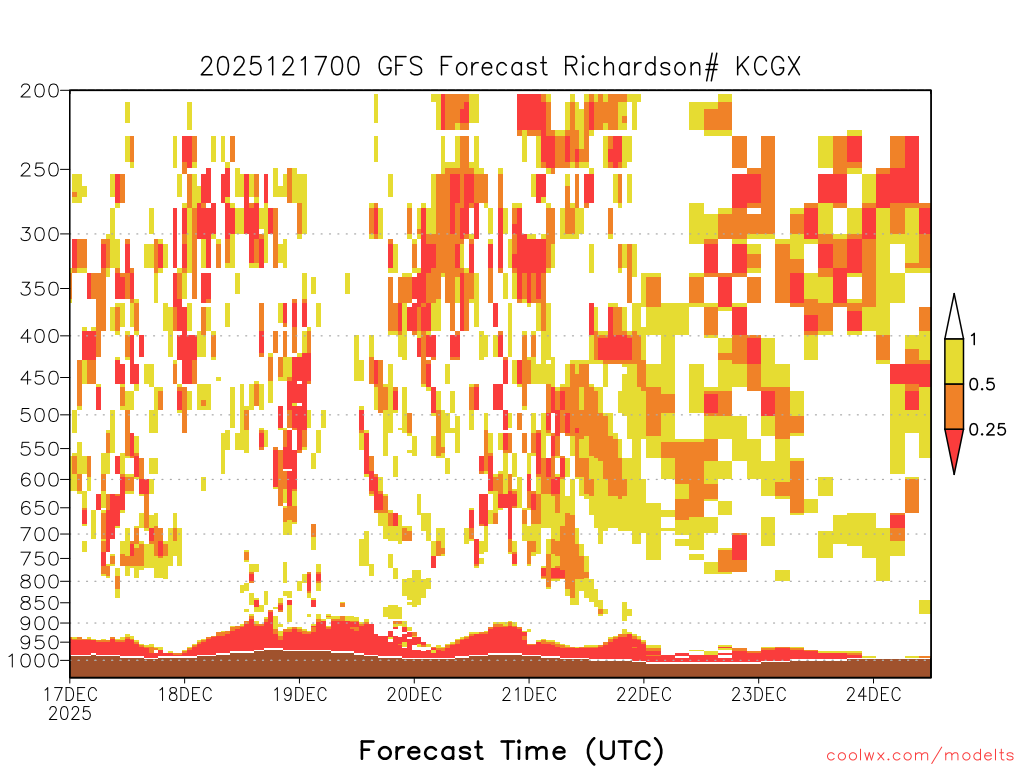 2025121700 GFS Forecast Richardson# KCGX

200
250
300
350
400
450
500
550
600
650
700
750
800
850
900
950
1000

1
0.5
0.25

17DEC
2025
18DEC
19DEC
20DEC
21DEC
22DEC
23DEC
24DEC

Forecast Time (UTC)

coolwx.com/modelts